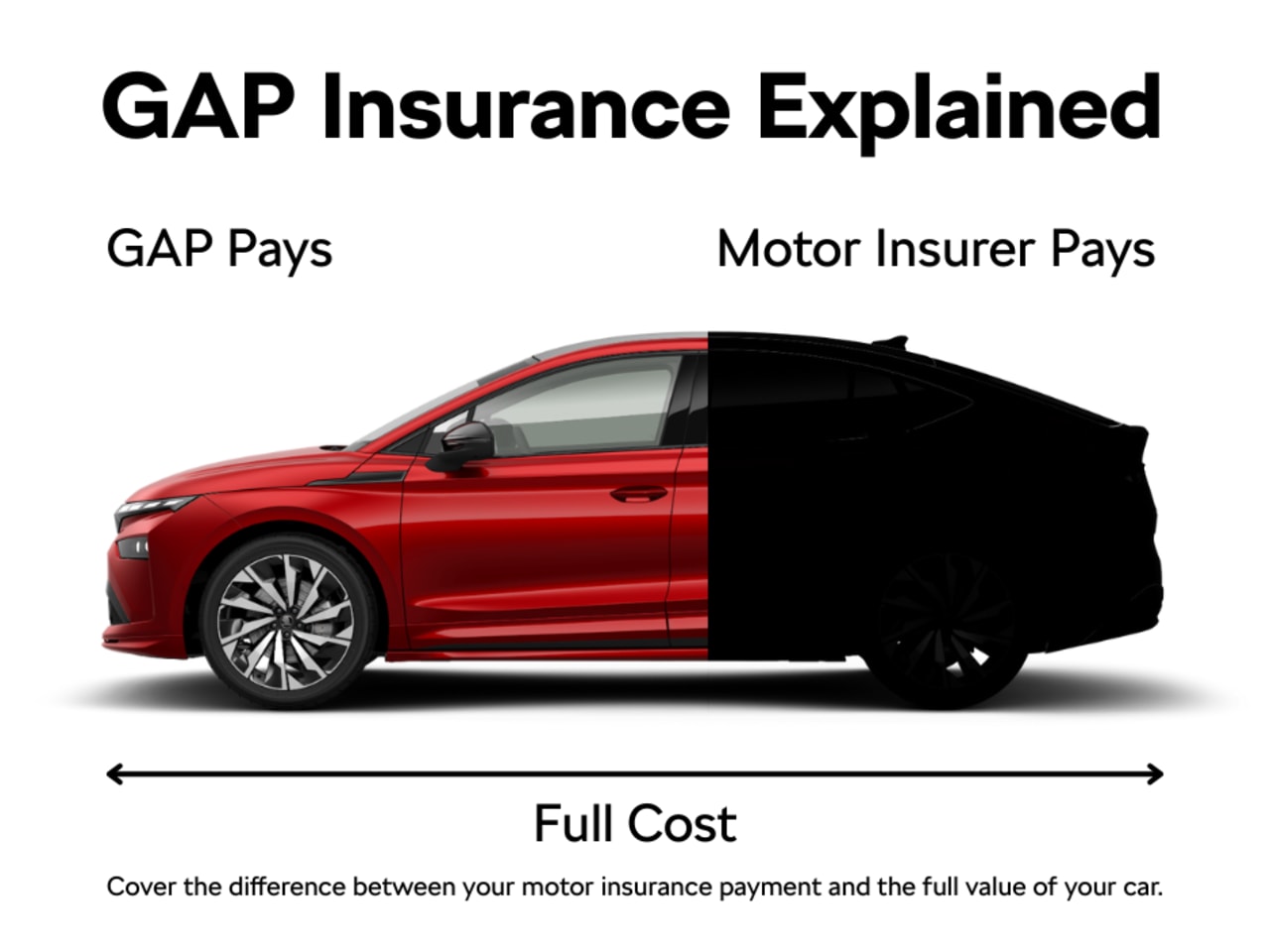 GAP Insurance Explained

GAP Pays

Motor Insurer Pays

Full Cost

Cover the difference between your motor insurance payment and the full value of your car.